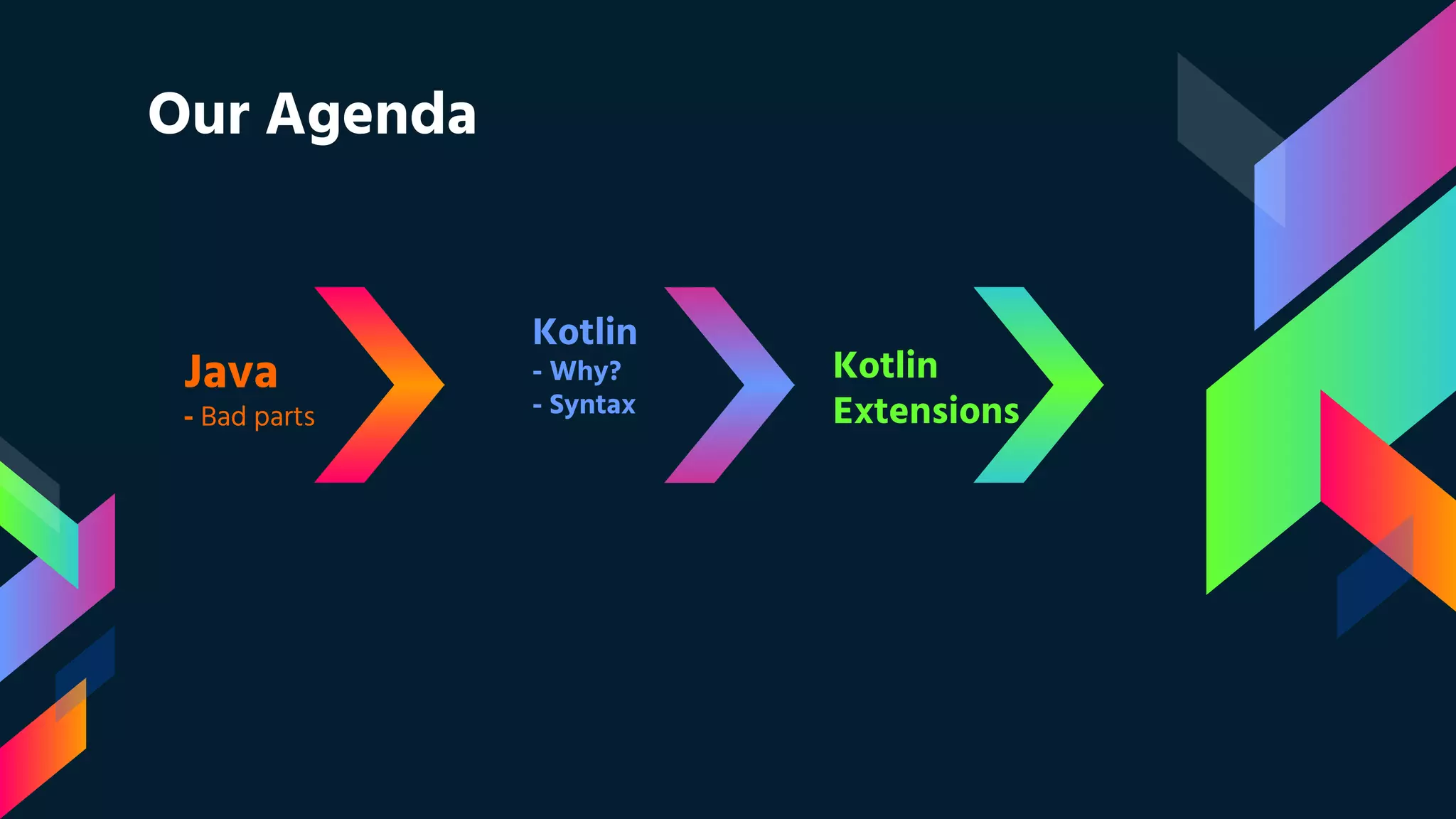 Our Agenda

Java
- Bad parts

Kotlin
- Why?
- Syntax

Kotlin Extensions